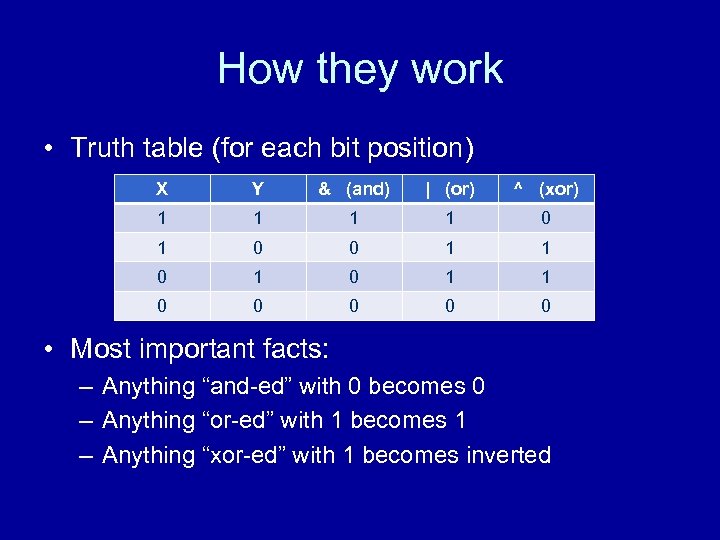 How they work

• Truth table (for each bit position)

| X | Y | & (and) | \| (or) | ^ (xor) |
|---|---|---|---|---|
| 1 | 1 | 1 | 1 | 0 |
| 1 | 0 | 0 | 1 | 1 |
| 0 | 1 | 0 | 1 | 1 |
| 0 | 0 | 0 | 0 | 0 |

• Most important facts:
– Anything “and-ed” with 0 becomes 0
– Anything “or-ed” with 1 becomes 1
– Anything “xor-ed” with 1 becomes inverted